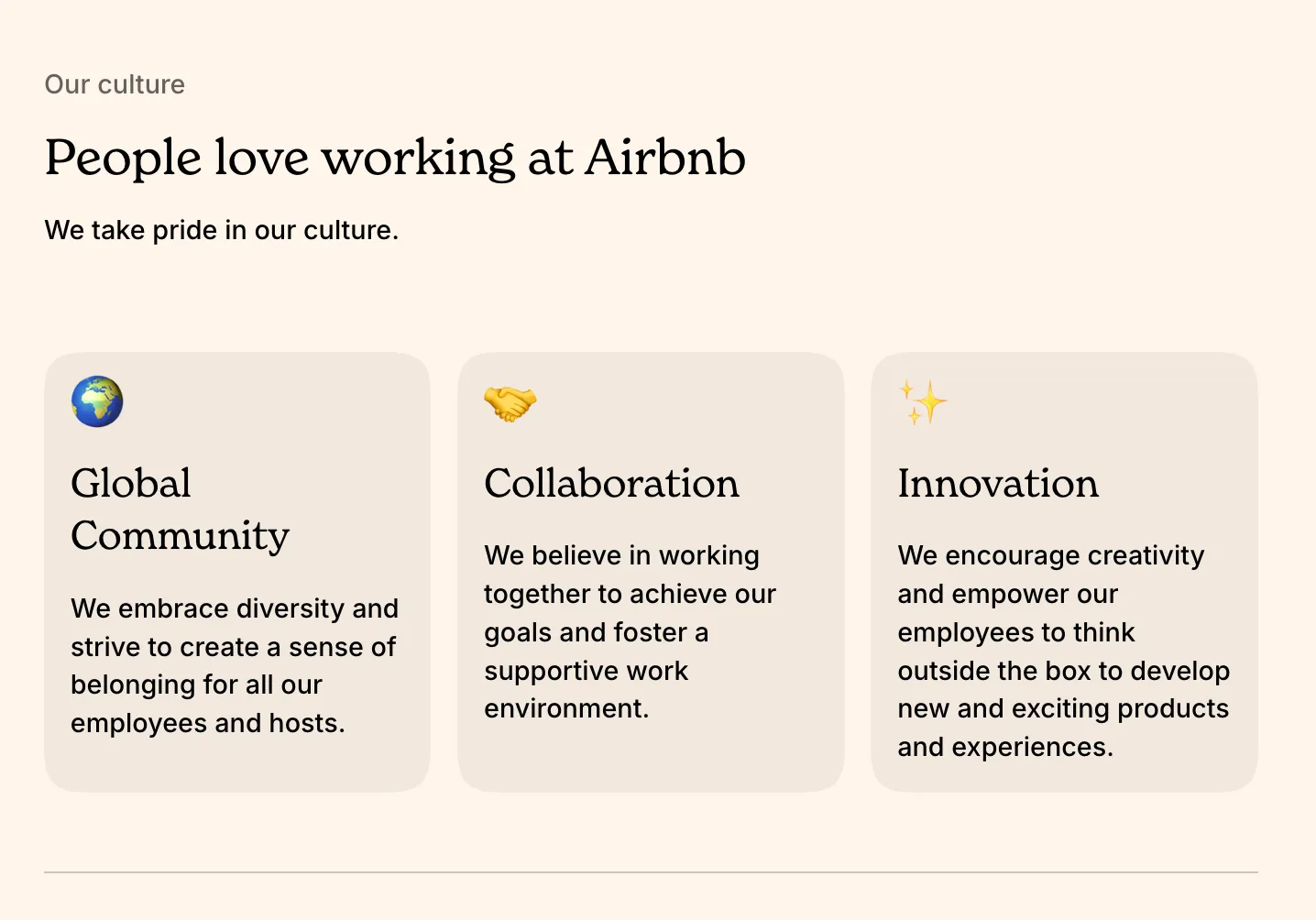 Our culture

People love working at Airbnb

We take pride in our culture.

Global Community

We embrace diversity and strive to create a sense of belonging for all our employees and hosts.

Collaboration

We believe in working together to achieve our goals and foster a supportive work environment.

Innovation

We encourage creativity and empower our employees to think outside the box to develop new and exciting products and experiences.